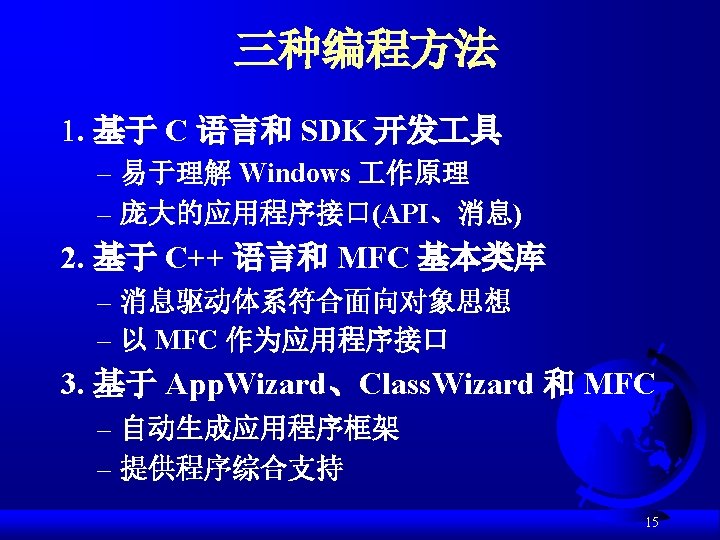 三种编程方法

1. 基于 C 语言和 SDK 开发工具

– 易于理解 Windows 工作原理

– 庞大的应用程序接口(API、消息)

2. 基于 C++ 语言和 MFC 基本类库

– 消息驱动体系符合面向对象思想

– 以 MFC 作为应用程序接口

3. 基于 AppWizard、ClassWizard 和 MFC

– 自动生成应用程序框架

– 提供程序综合支持

15